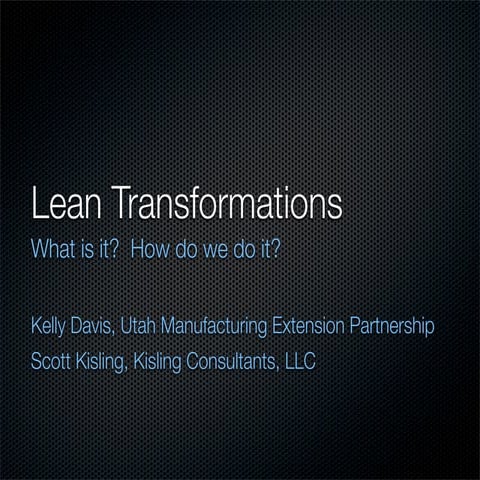 Lean Transformations

What is it?  How do we do it?

Kelly Davis, Utah Manufacturing Extension Partnership

Scott Kisling, Kisling Consultants, LLC